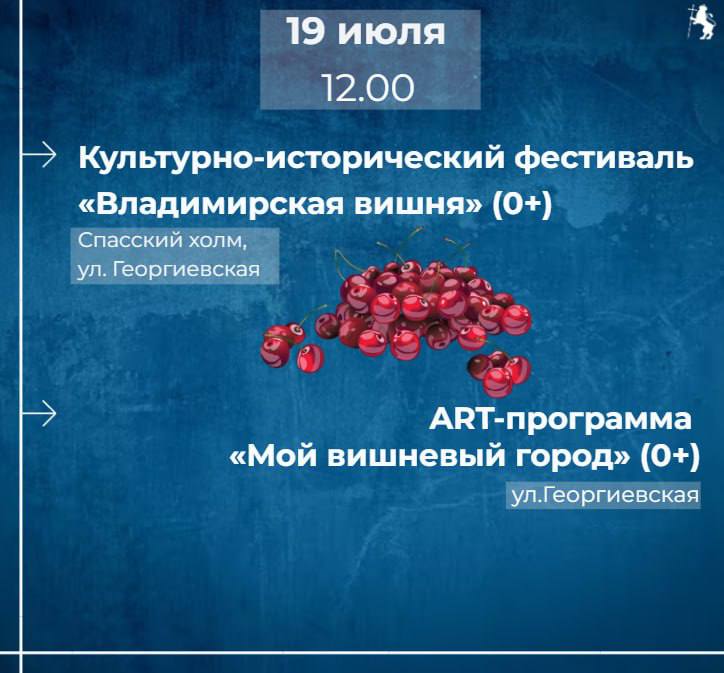 19 июля
12.00

Культурно-исторический фестиваль «Владимирская вишня» (0+)

Спасский холм, ул. Георгиевская

ART-программа «Мой вишневый город» (0+)

ул.Георгиевская